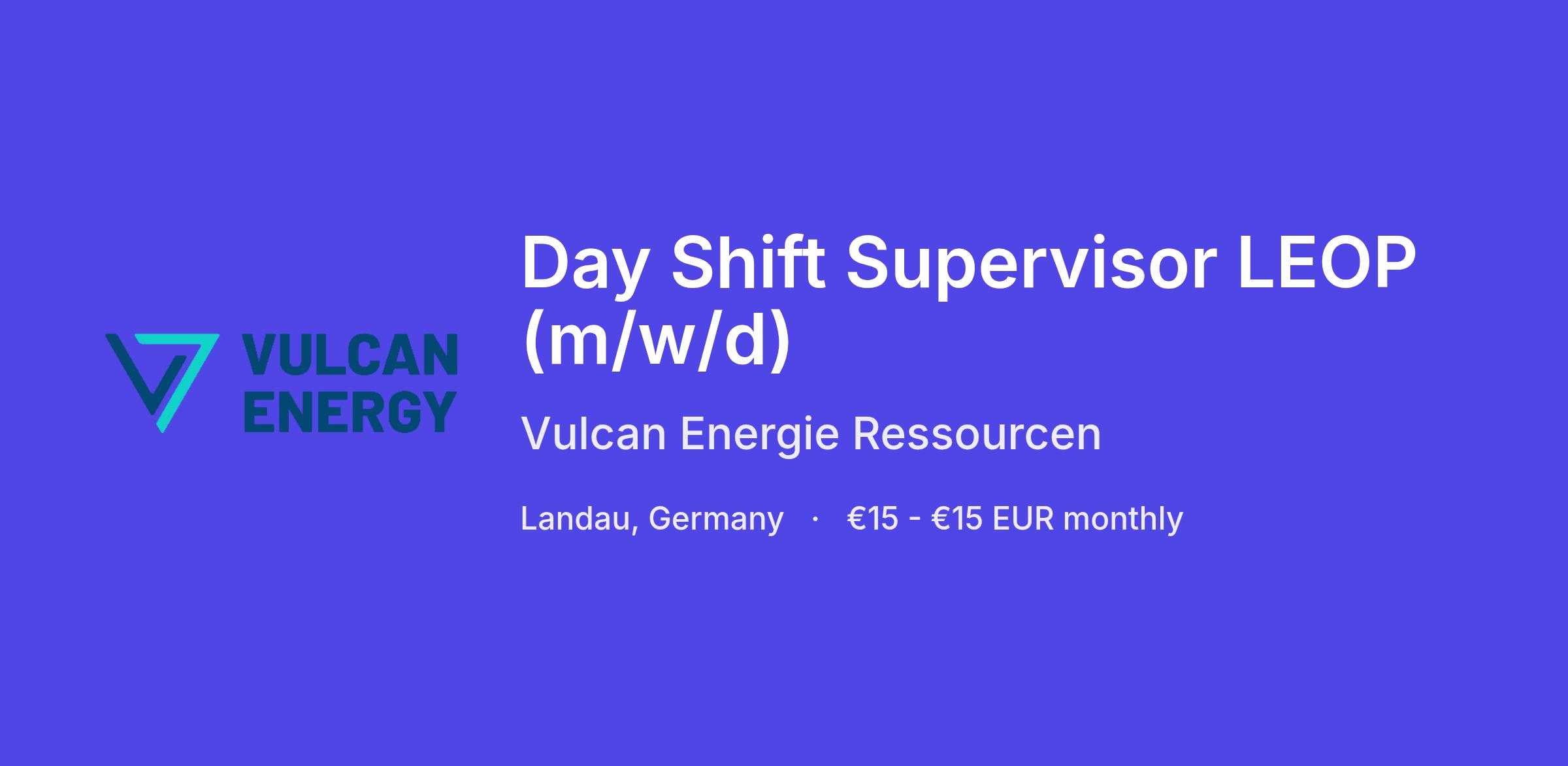 VULCAN
ENERGY

Day Shift Supervisor LEOP (m/w/d)

Vulcan Energie Ressourcen

Landau, Germany · €15 - €15 EUR monthly